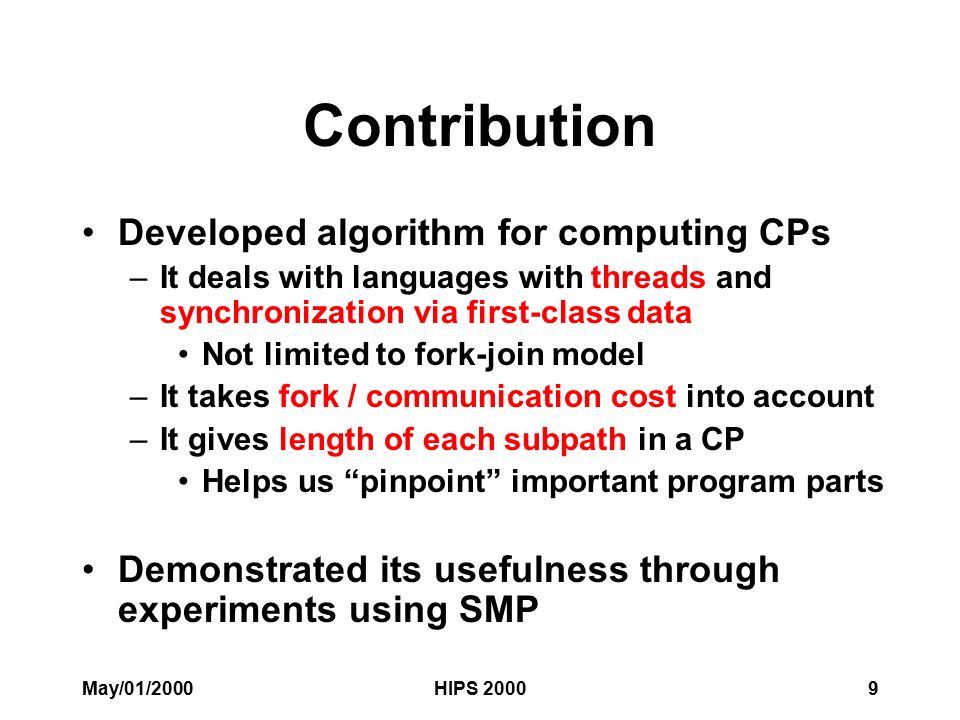 Contribution

• Developed algorithm for computing CPs
– It deals with languages with threads and synchronization via first-class data
• Not limited to fork-join model
– It takes fork / communication cost into account
– It gives length of each subpath in a CP
• Helps us “pinpoint” important program parts

• Demonstrated its usefulness through experiments using SMP

May/01/2000 HIPS 2000 9